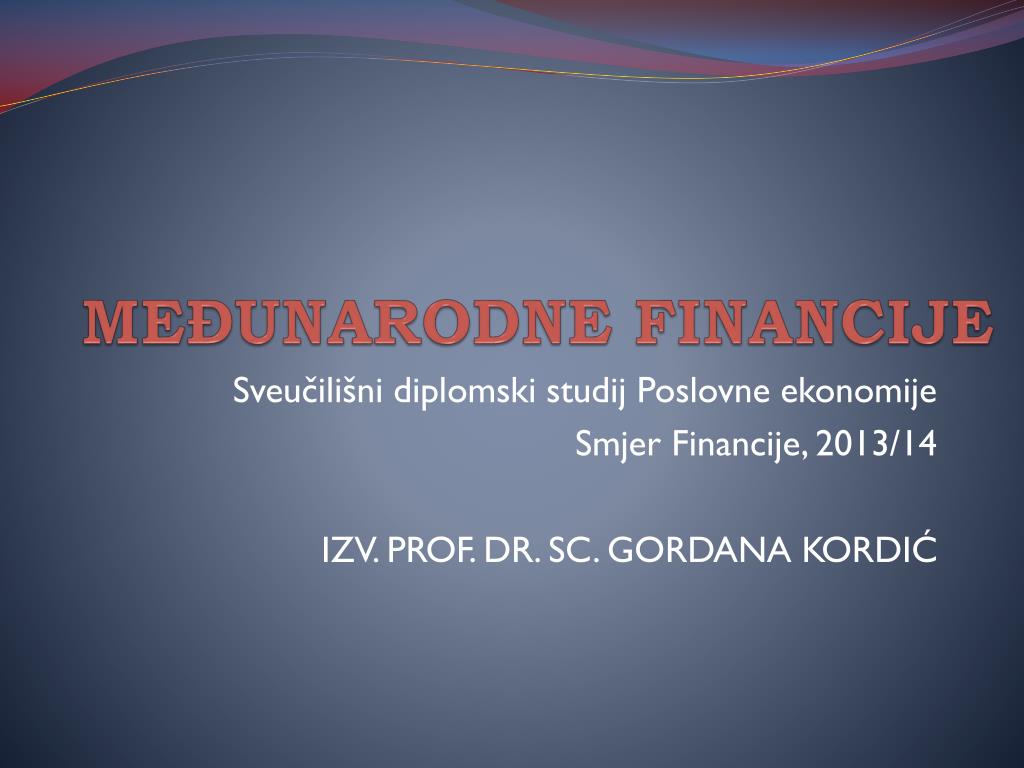 MEĐUNARODNE FINANCIJE

Sveučilišni diplomski studij Poslovne ekonomije

Smjer Financije, 2013/14

IZV. PROF. DR. SC. GORDANA KORDIĆ